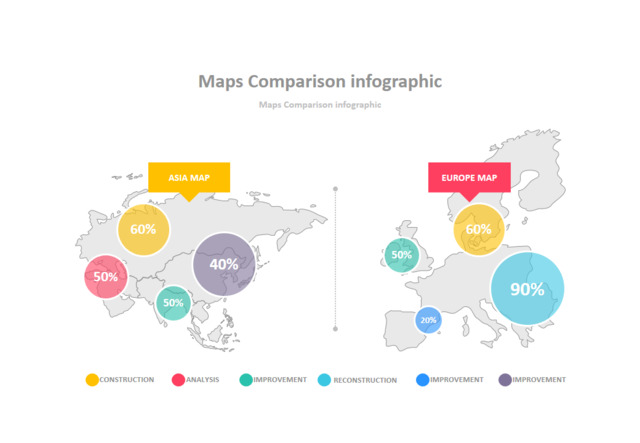 Maps Comparison infographic

Maps Comparison infographic

ASIA MAP

60%

50%

40%

50%

EUROPE MAP

60%

50%

90%

20%

CONSTRUCTION ANALYSIS IMPROVEMENT RECONSTRUCTION IMPROVEMENT IMPROVEMENT